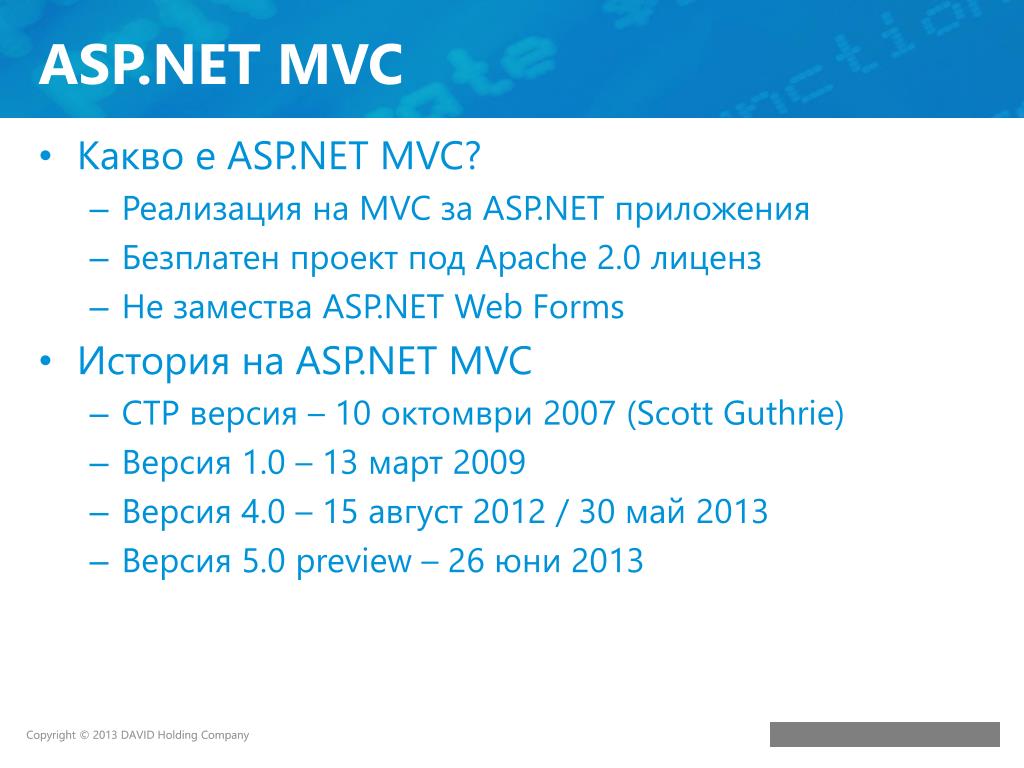 ASP.NET MVC

• Какво е ASP.NET MVC?
– Реализация на MVC за ASP.NET приложения
– Безплатен проект под Apache 2.0 лиценз
– Не замества ASP.NET Web Forms
• История на ASP.NET MVC
– CTP версия – 10 октомври 2007 (Scott Guthrie)
– Версия 1.0 – 13 март 2009
– Версия 4.0 – 15 август 2012 / 30 май 2013
– Версия 5.0 preview – 26 юни 2013

Copyright © 2013 DAVID Holding Company